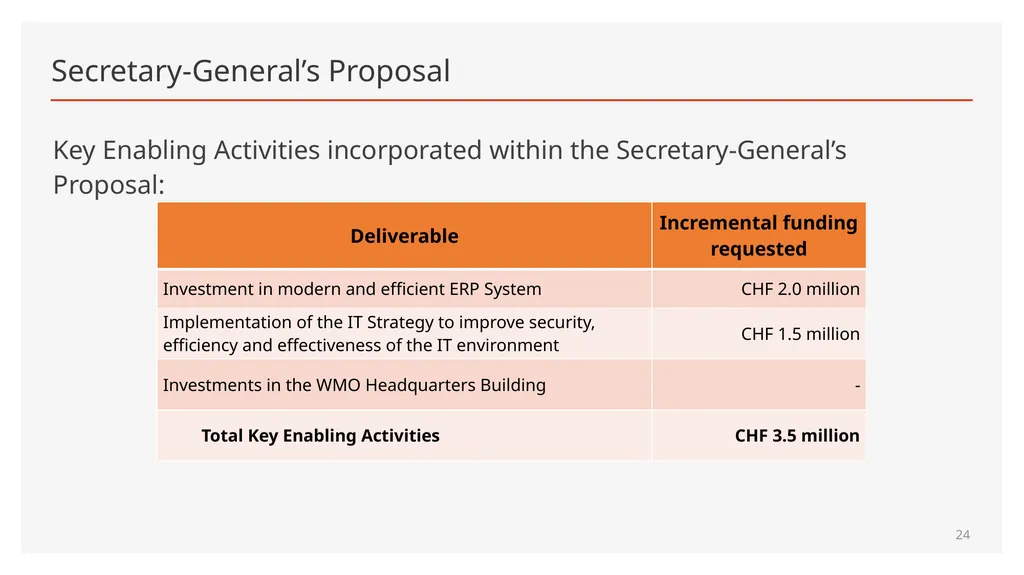 Secretary-General’s Proposal

Key Enabling Activities incorporated within the Secretary-General’s Proposal:

| Deliverable | Incremental funding requested |
|---|---|
| Investment in modern and efficient ERP System | CHF 2.0 million |
| Implementation of the IT Strategy to improve security, efficiency and effectiveness of the IT environment | CHF 1.5 million |
| Investments in the WMO Headquarters Building | - |
| **Total Key Enabling Activities** | **CHF 3.5 million** |

24